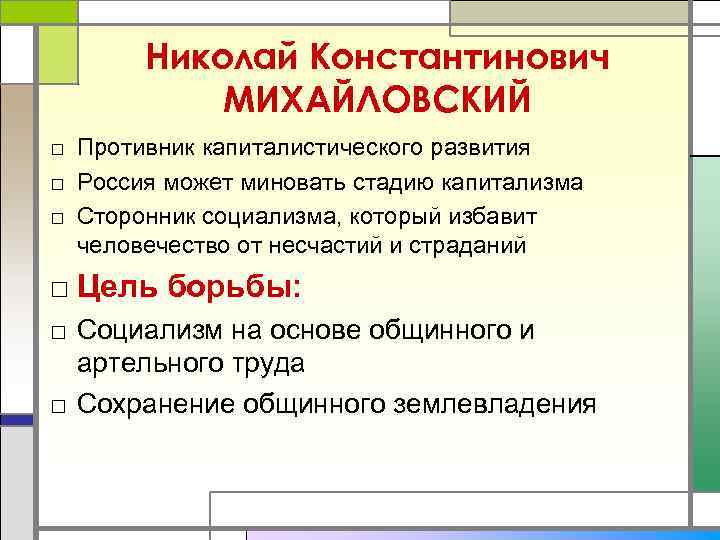 Николай Константинович МИХАЙЛОВСКИЙ

□ Противник капиталистического развития

□ Россия может миновать стадию капитализма

□ Сторонник социализма, который избавит человечество от несчастий и страданий

□ Цель борьбы:

□ Социализм на основе общинного и артельного труда

□ Сохранение общинного землевладения